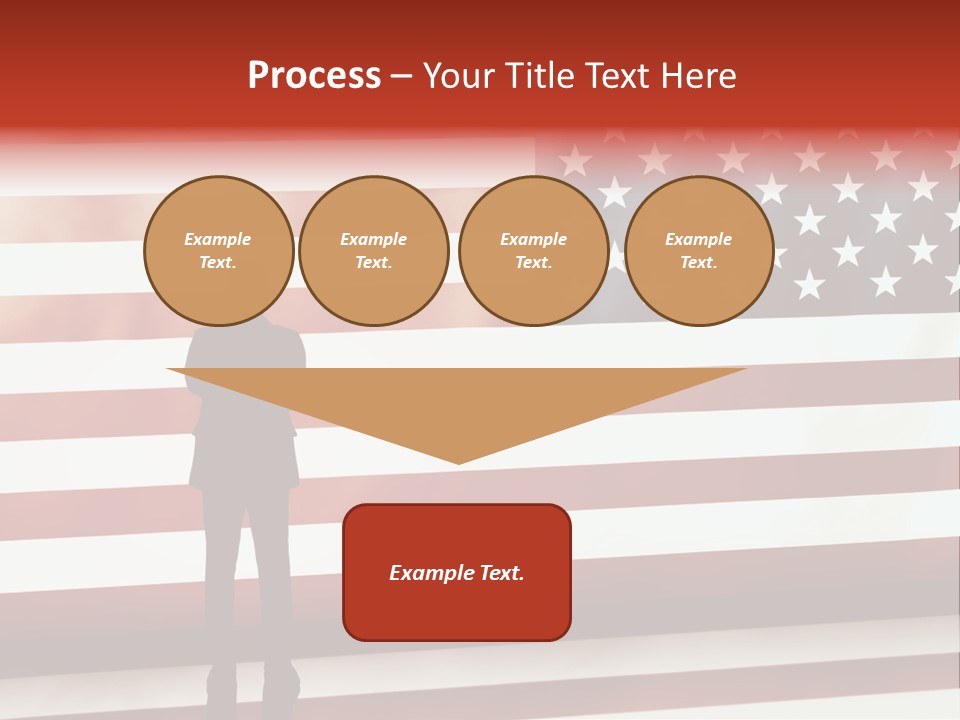 Process – Your Title Text Here

Example Text.

Example Text.

Example Text.

Example Text.

Example Text.